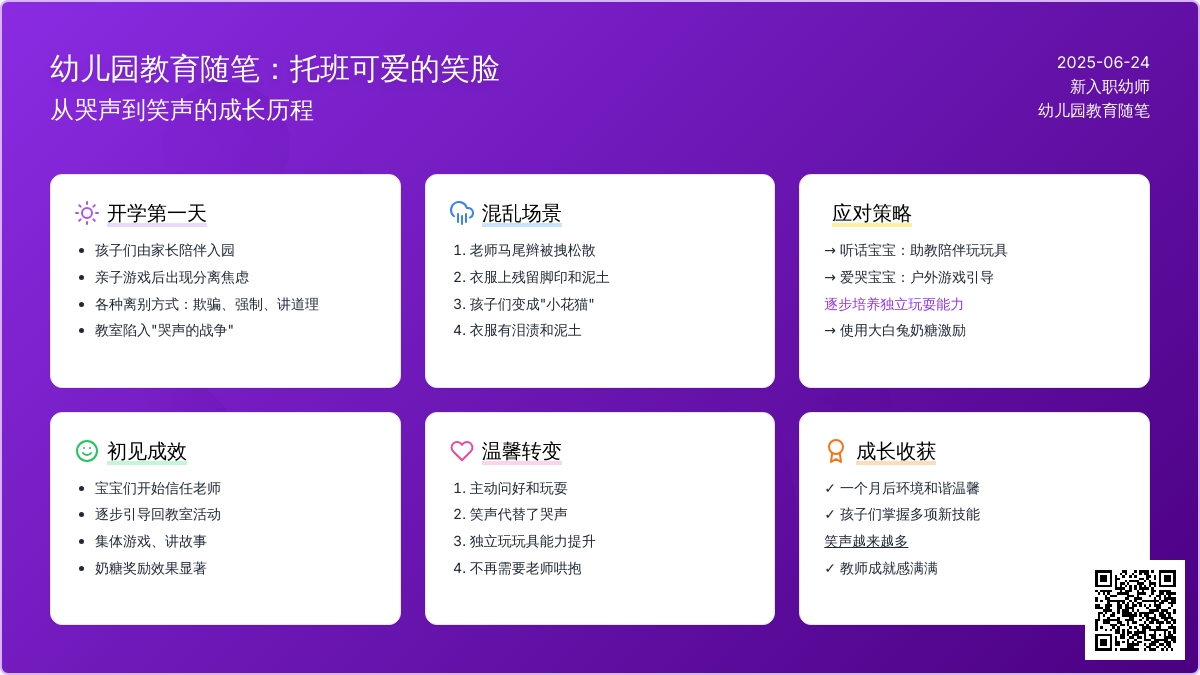 幼儿园教育随笔：托班可爱的笑脸
从哭声到笑声的成长历程

2025-06-24
新入职幼师
幼儿园教育随笔

开学第一天
- 孩子们由家长陪伴入园
- 亲子游戏后出现分离焦虑
- 各种离别方式：欺骗、强制、讲道理
- 教室陷入"哭声的战争"

混乱场景
1. 老师马尾辫被拽松散
2. 衣服上残留脚印和泥土
3. 孩子们变成"小花猫"
4. 衣服有泪渍和泥土

应对策略
→ 听话宝宝：助教陪伴玩玩具
→ 爱哭宝宝：户外游戏引导
逐步培养独立玩耍能力
→ 使用大白兔奶糖激励

初见成效
- 宝宝们开始信任老师
- 逐步引导回教室活动
- 集体游戏、讲故事
- 奶糖奖励效果显著

温馨转变
1. 主动问好和玩耍
2. 笑声代替了哭声
3. 独立玩玩具能力提升
4. 不再需要老师哄抱

成长收获
✓ 一个月后环境和谐温馨
✓ 孩子们掌握多项新技能
笑声越来越多
✓ 教师成就感满满